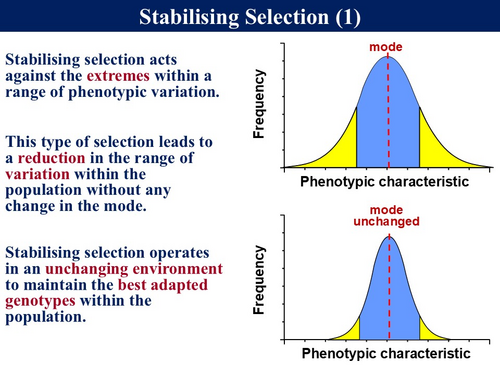 Stabilising Selection (1)

Stabilising selection acts against the extremes within a range of phenotypic variation.

This type of selection leads to a reduction in the range of variation within the population without any change in the mode.

Stabilising selection operates in an unchanging environment to maintain the best adapted genotypes within the population.

mode

Frequency

Phenotypic characteristic

mode unchanged

Frequency

Phenotypic characteristic